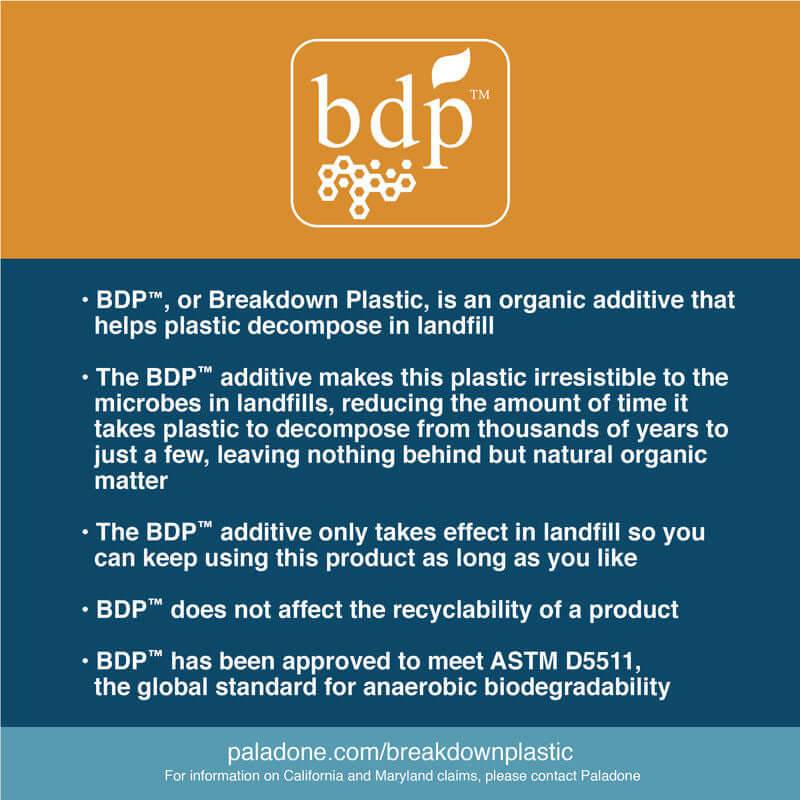 bdp™

• BDP™, or Breakdown Plastic, is an organic additive that helps plastic decompose in landfill

• The BDP™ additive makes this plastic irresistible to the microbes in landfills, reducing the amount of time it takes plastic to decompose from thousands of years to just a few, leaving nothing behind but natural organic matter

• The BDP™ additive only takes effect in landfill so you can keep using this product as long as you like

• BDP™ does not affect the recyclability of a product

• BDP™ has been approved to meet ASTM D5511, the global standard for anaerobic biodegradability

paladone.com/breakdownplastic
For information on California and Maryland claims, please contact Paladone